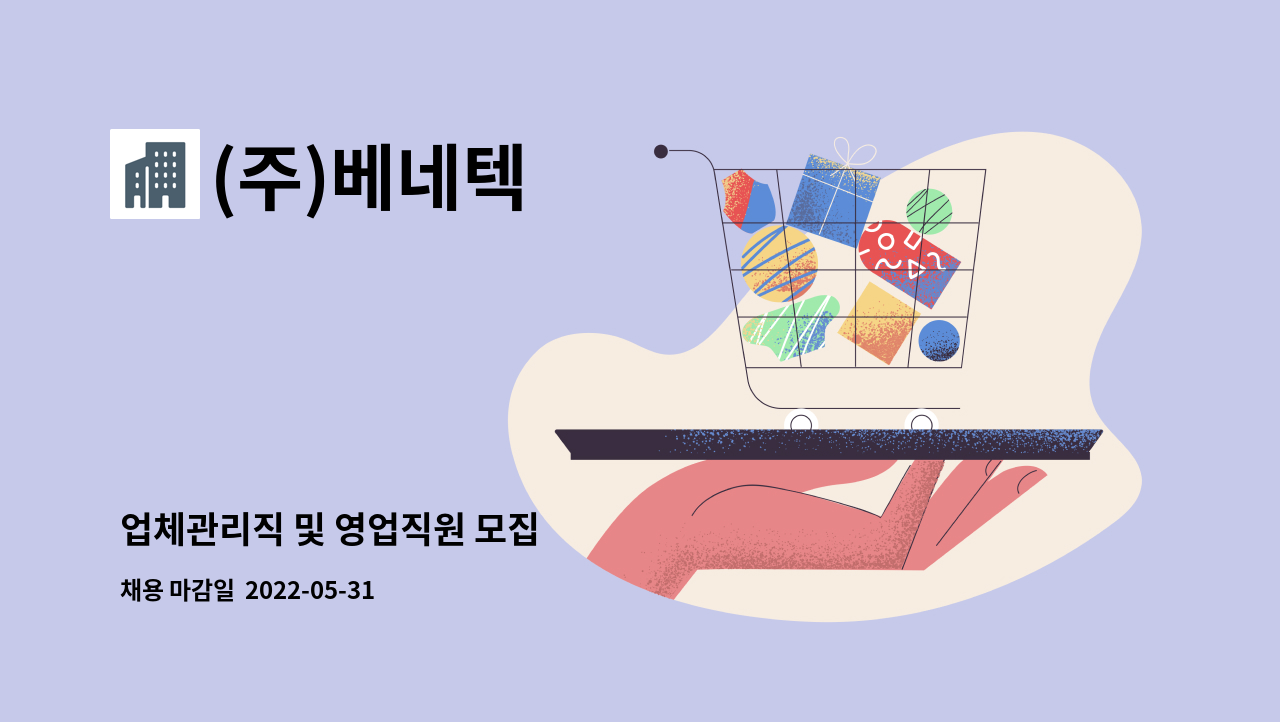 (주)베네텍

업체관리직 및 영업직원 모집

채용 마감일 2022-05-31